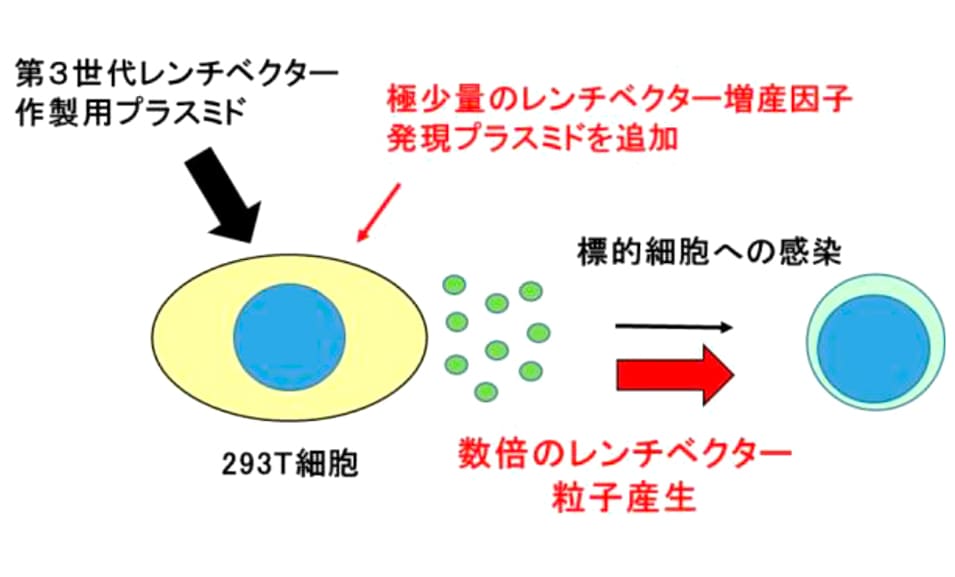 第３世代レンチベクター
作製用プラスミド

極少量のレンチベクター増産因子
発現プラスミドを追加

標的細胞への感染

293T細胞

数倍のレンチベクター
粒子産生